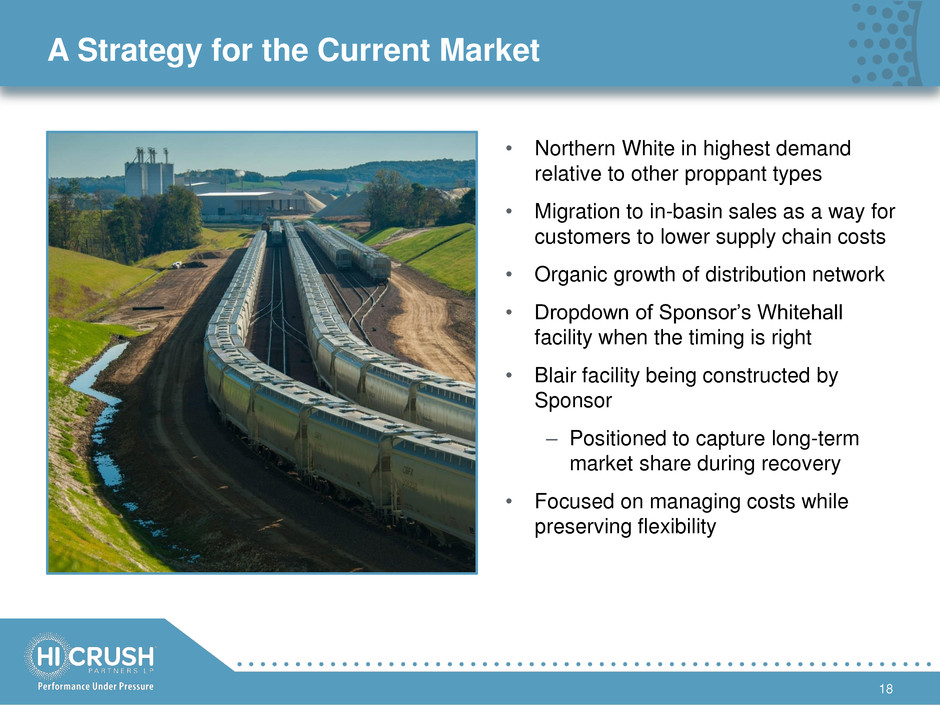 A Strategy for the Current Market

• Northern White in highest demand relative to other proppant types

• Migration to in-basin sales as a way for customers to lower supply chain costs

• Organic growth of distribution network

• Dropdown of Sponsor's Whitehall facility when the timing is right

• Blair facility being constructed by Sponsor

– Positioned to capture long-term market share during recovery

• Focused on managing costs while preserving flexibility

HI CRUSH
PARTNERS LP
Performance Under Pressure

18